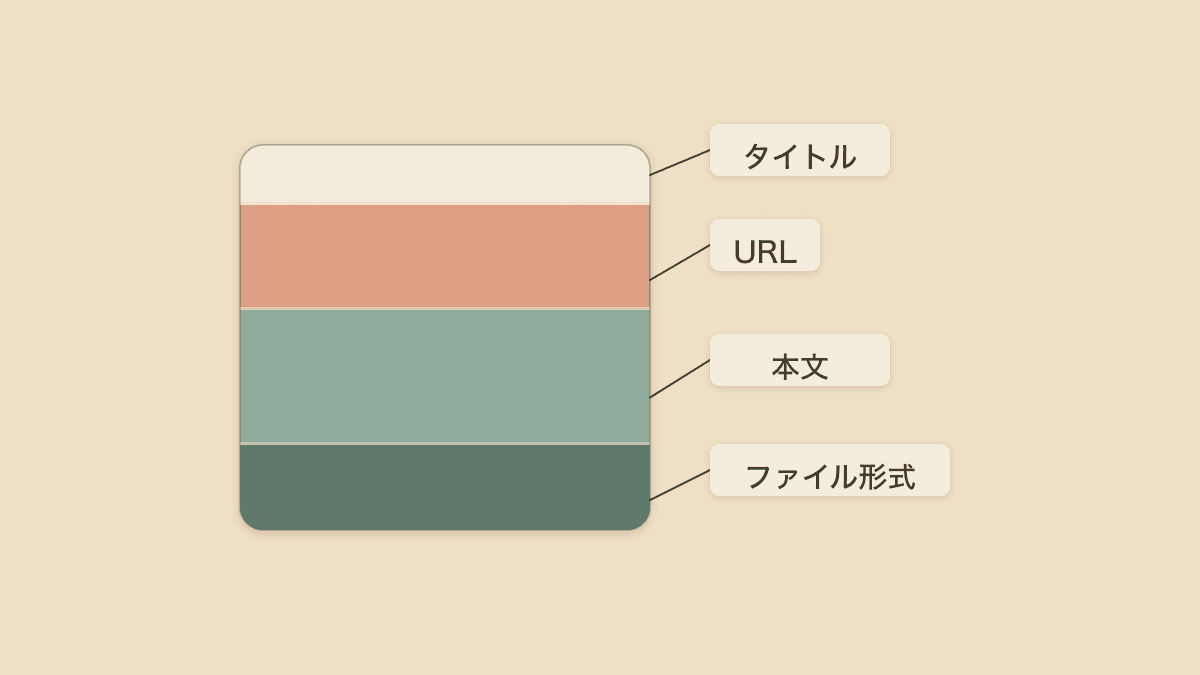 タイトル

URL

本文

ファイル形式